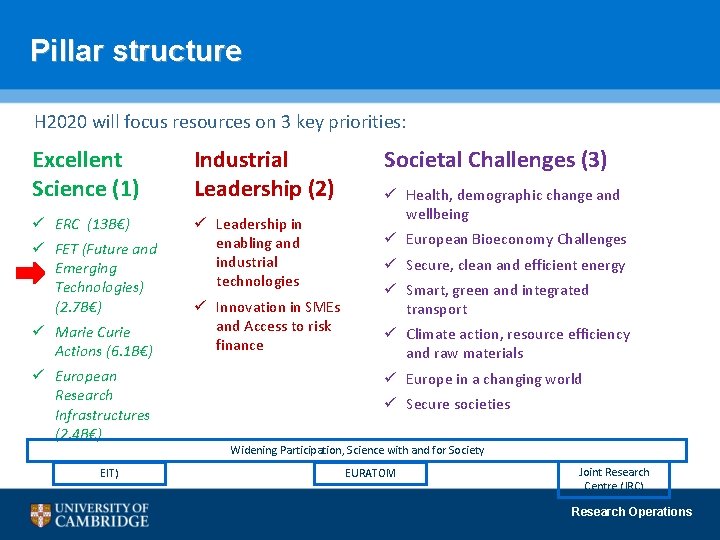 Pillar structure

H2020 will focus resources on 3 key priorities:

Excellent Science (1)

✓ ERC (13B€)
✓ FET (Future and Emerging Technologies) (2.7B€)
✓ Marie Curie Actions (6.1B€)
✓ European Research Infrastructures (2.4B€)

Industrial Leadership (2)

✓ Leadership in enabling and industrial technologies
✓ Innovation in SMEs and Access to risk finance

Societal Challenges (3)

✓ Health, demographic change and wellbeing
✓ European Bioeconomy Challenges
✓ Secure, clean and efficient energy
✓ Smart, green and integrated transport
✓ Climate action, resource efficiency and raw materials
✓ Europe in a changing world
✓ Secure societies

Widening Participation, Science with and for Society

EIT)

EURATOM

Joint Research Centre (JRC)

UNIVERSITY OF CAMBRIDGE

Research Operations